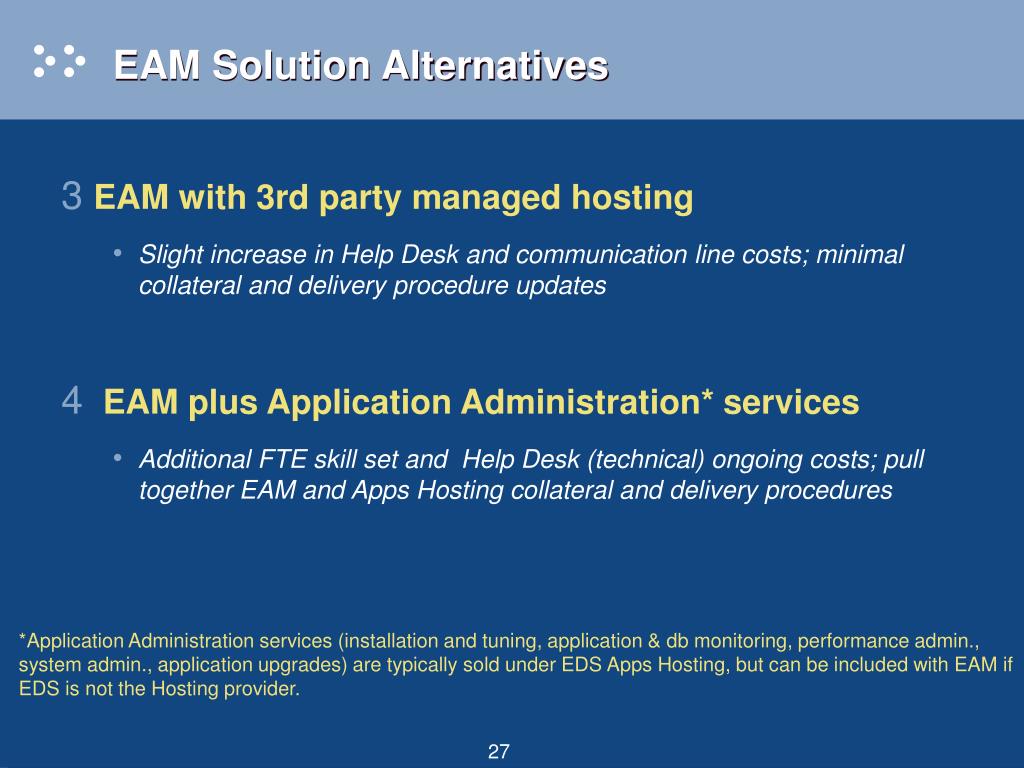 EAM Solution Alternatives

3 EAM with 3rd party managed hosting

• Slight increase in Help Desk and communication line costs; minimal collateral and delivery procedure updates

4 EAM plus Application Administration* services

• Additional FTE skill set and Help Desk (technical) ongoing costs; pull together EAM and Apps Hosting collateral and delivery procedures

*Application Administration services (installation and tuning, application & db monitoring, performance admin., system admin., application upgrades) are typically sold under EDS Apps Hosting, but can be included with EAM if EDS is not the Hosting provider.

27